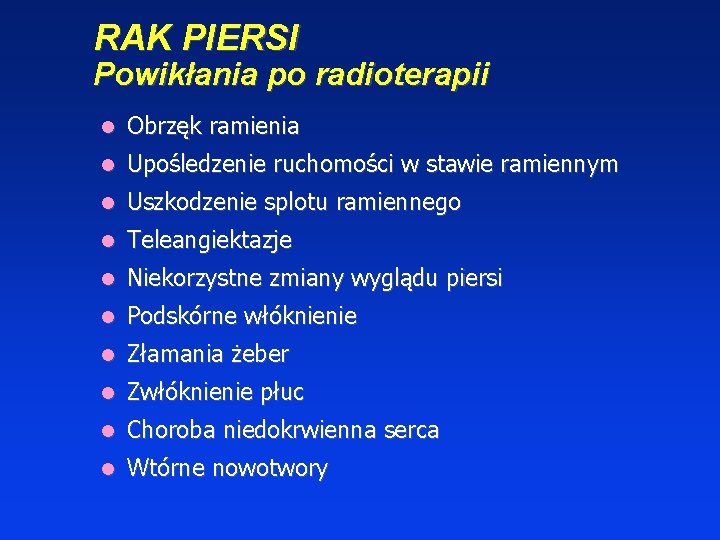 RAK PIERSI
Powikłania po radioterapii

- Obrzęk ramienia
- Upośledzenie ruchomości w stawie ramiennym
- Uszkodzenie splotu ramiennego
- Teleangiektazje
- Niekorzystne zmiany wyglądu piersi
- Podskórne włóknienie
- Złamania żeber
- Zwłóknienie płuc
- Choroba niedokrwienna serca
- Wtórne nowotwory